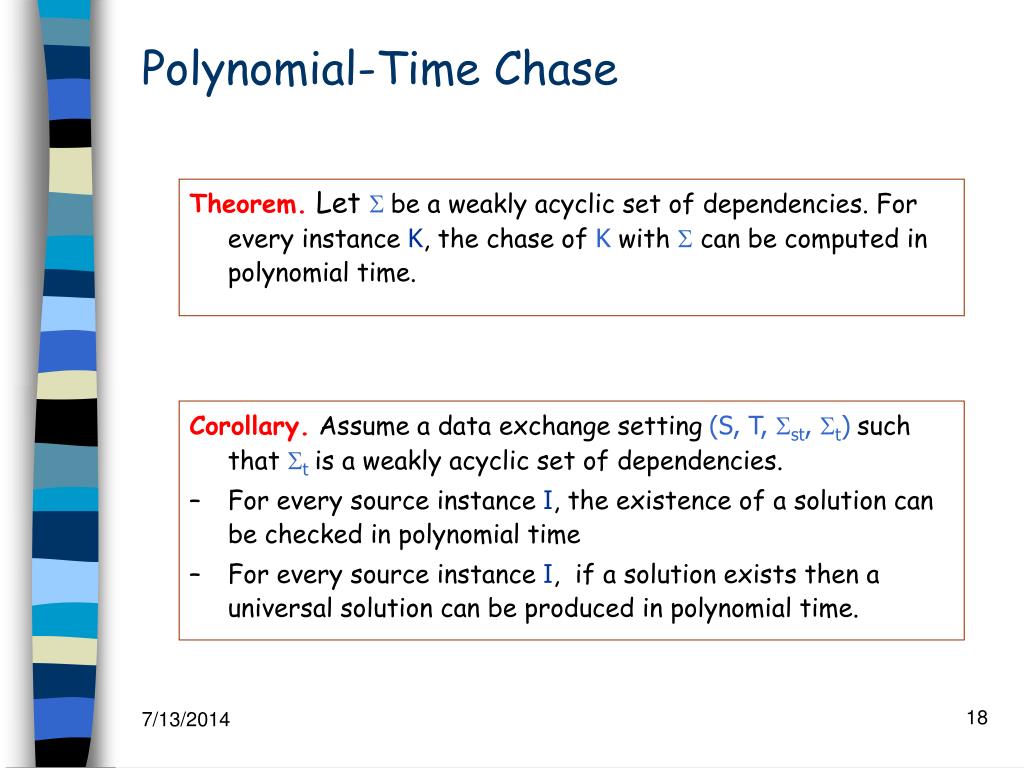 Polynomial-Time Chase

Theorem. Let $\Sigma$ be a weakly acyclic set of dependencies. For every instance K, the chase of K with $\Sigma$ can be computed in polynomial time.

Corollary. Assume a data exchange setting (S, T, $\Sigma_{st}$, $\Sigma_t$) such that $\Sigma_t$ is a weakly acyclic set of dependencies.
– For every source instance I, the existence of a solution can be checked in polynomial time
– For every source instance I, if a solution exists then a universal solution can be produced in polynomial time.

7/13/2014

18